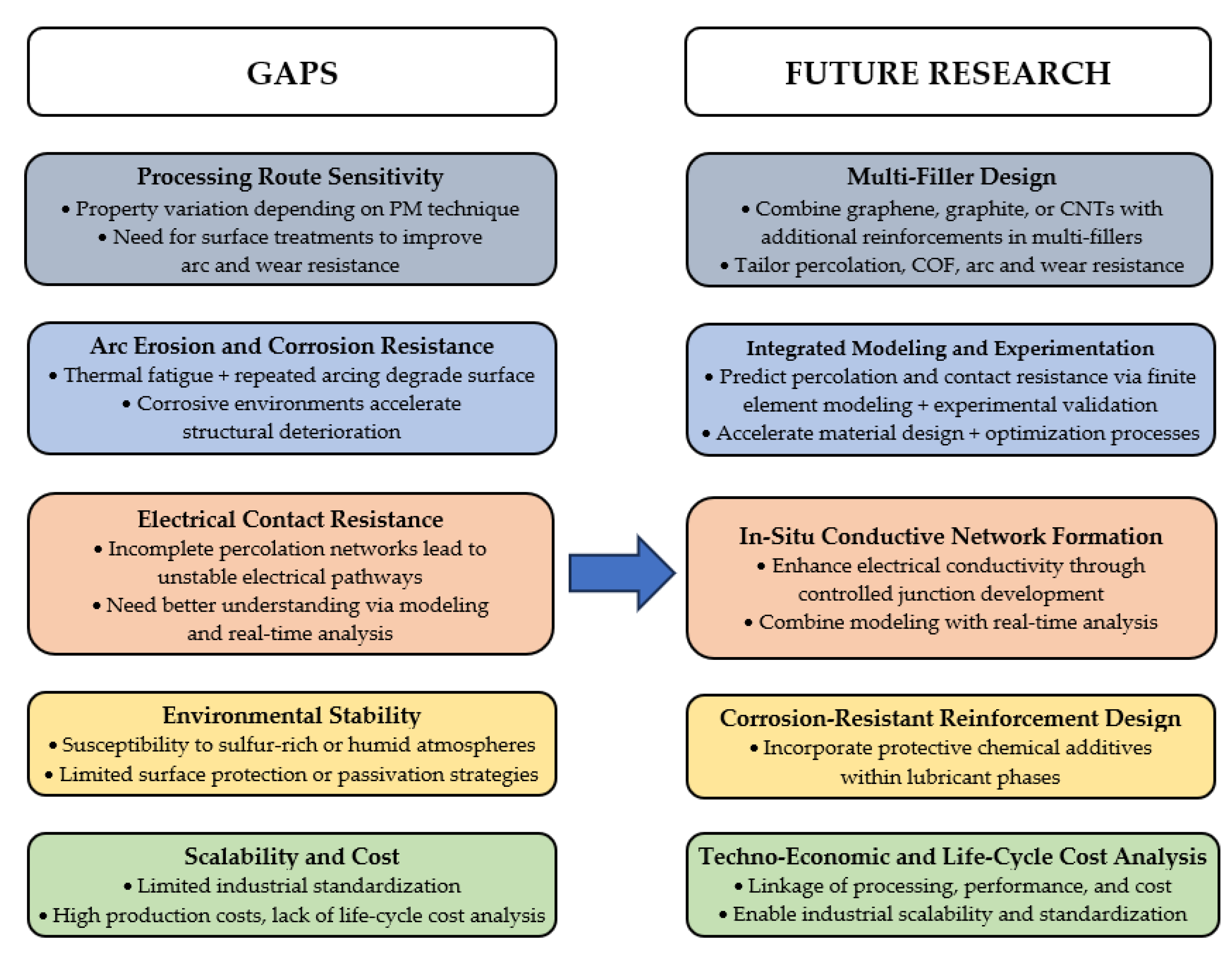 GAPS

Processing Route Sensitivity
• Property variation depending on PM technique
• Need for surface treatments to improve arc and wear resistance

Arc Erosion and Corrosion Resistance
• Thermal fatigue + repeated arcing degrade surface
• Corrosive environments accelerate structural deterioration

Electrical Contact Resistance
• Incomplete percolation networks lead to unstable electrical pathways
• Need better understanding via modeling and real-time analysis

Environmental Stability
• Susceptibility to sulfur-rich or humid atmospheres
• Limited surface protection or passivation strategies

Scalability and Cost
• Limited industrial standardization
• High production costs, lack of life-cycle cost analysis

FUTURE RESEARCH

Multi-Filler Design
• Combine graphene, graphite, or CNTs with additional reinforcements in multi-fillers
• Tailor percolation, COF, arc and wear resistance

Integrated Modeling and Experimentation
• Predict percolation and contact resistance via finite element modeling + experimental validation
• Accelerate material design + optimization processes

In-Situ Conductive Network Formation
• Enhance electrical conductivity through controlled junction development
• Combine modeling with real-time analysis

Corrosion-Resistant Reinforcement Design
• Incorporate protective chemical additives within lubricant phases

Techno-Economic and Life-Cycle Cost Analysis
• Linkage of processing, performance, and cost
• Enable industrial scalability and standardization